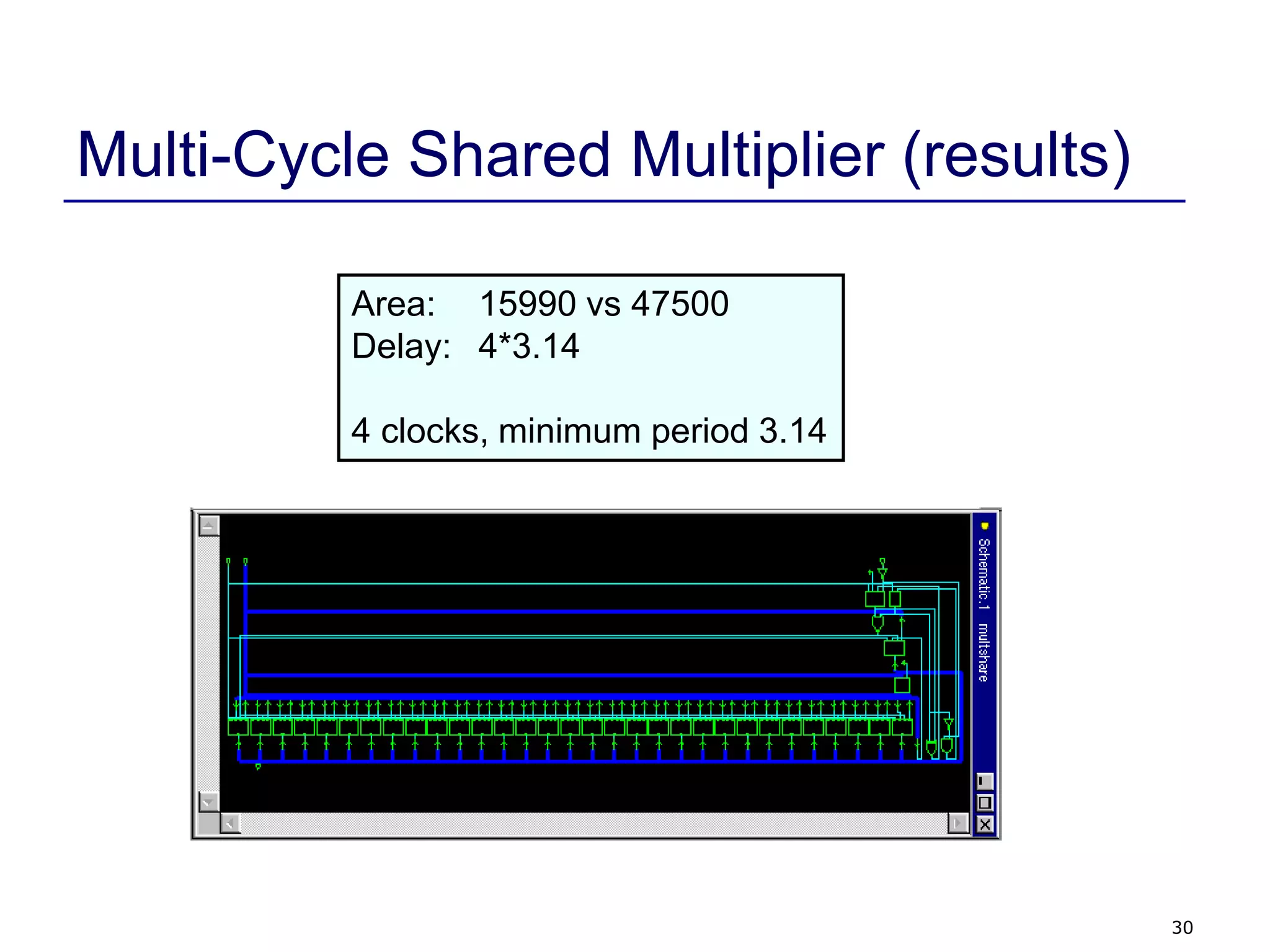 Multi-Cycle Shared Multiplier (results)

Area: 15990 vs 47500
Delay: 4*3.14

4 clocks, minimum period 3.14

Schematic.1 multshare

30